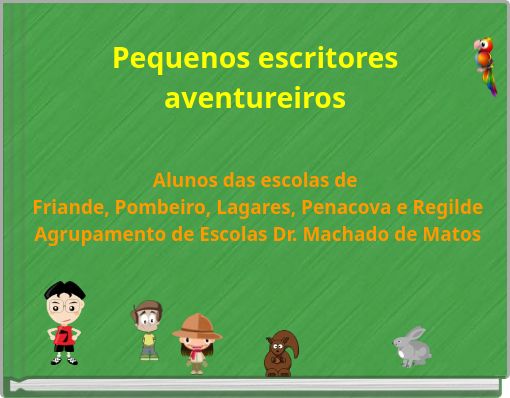 Pequenos escritores aventureiros

Alunos das escolas de
Friande, Pombeiro, Lagares, Penacova e Regilde
Agrupamento de Escolas Dr. Machado de Matos